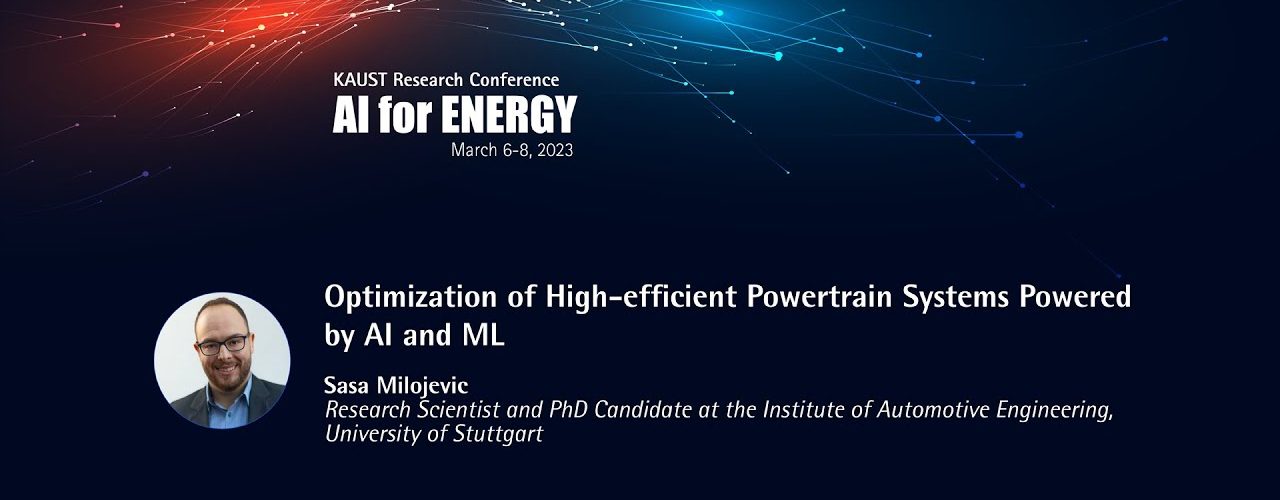 KAUST Research Conference
AI for ENERGY
March 6-8, 2023

Optimization of High-efficient Powertrain Systems Powered by AI and ML

Sasa Milojevic
Research Scientist and PhD Candidate at the Institute of Automotive Engineering, University of Stuttgart